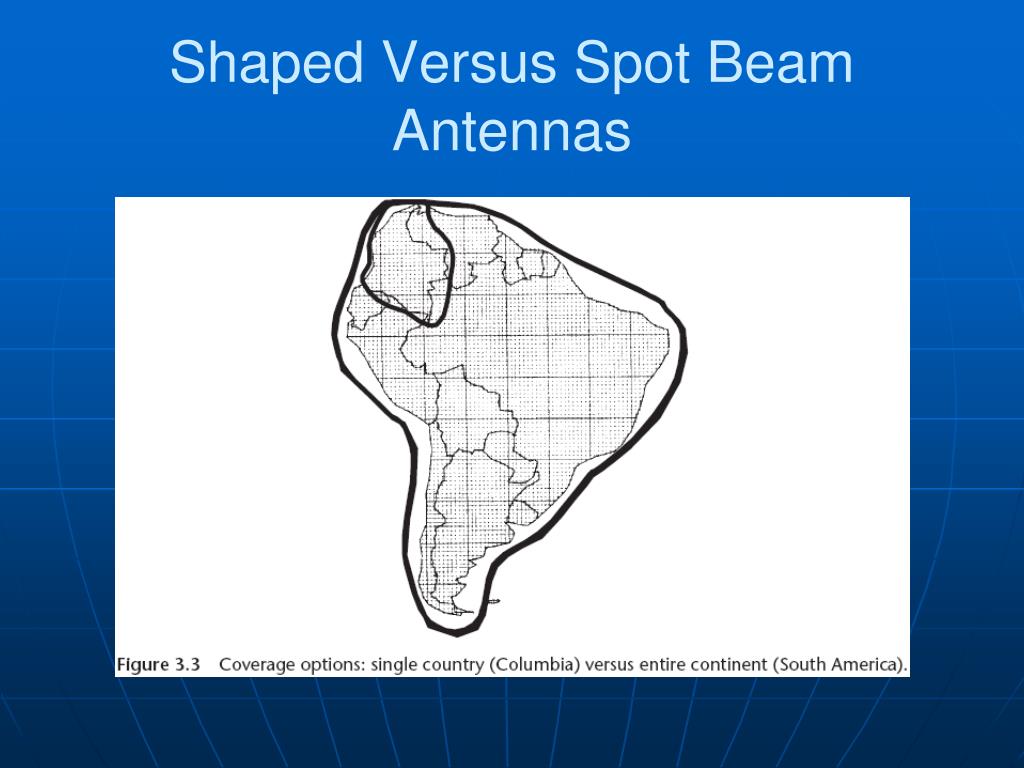 Shaped Versus Spot Beam Antennas

Figure 3.3 Coverage options: single country (Columbia) versus entire continent (South America).